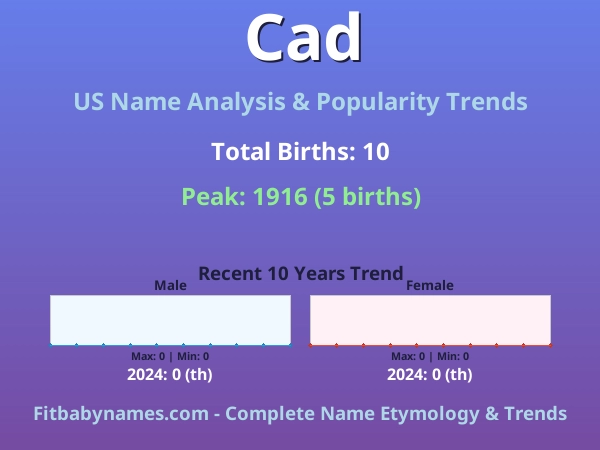 Cad

US Name Analysis & Popularity Trends

Total Births: 10

Peak: 1916 (5 births)

Recent 10 Years Trend

Male

Max: 0 | Min: 0

2024: 0 (th)

Female

Max: 0 | Min: 0

2024: 0 (th)

Fitbabynames.com - Complete Name Etymology & Trends